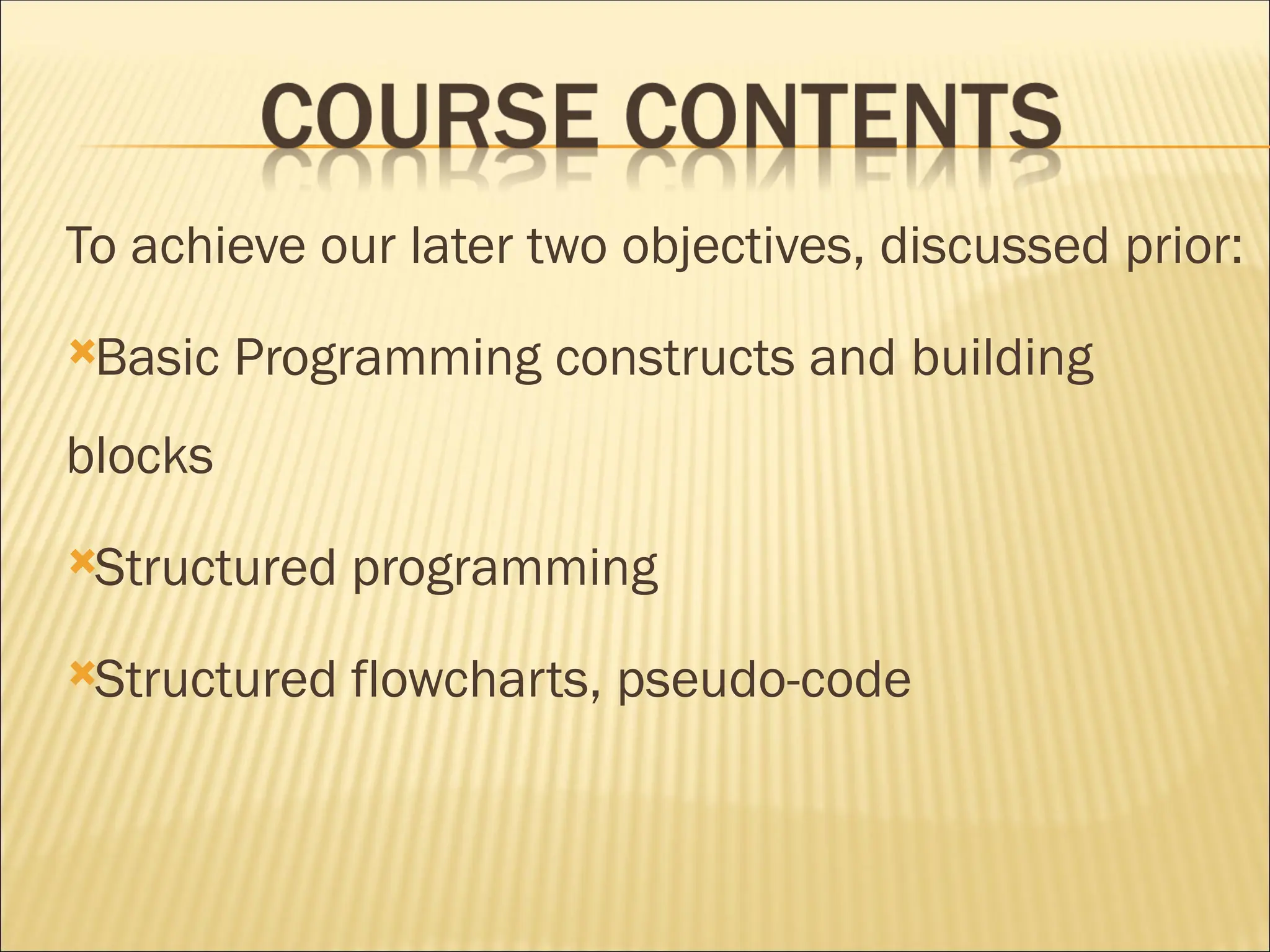 COURSE CONTENTS

To achieve our later two objectives, discussed prior:

Basic Programming constructs and building blocks

Structured programming

Structured flowcharts, pseudo-code